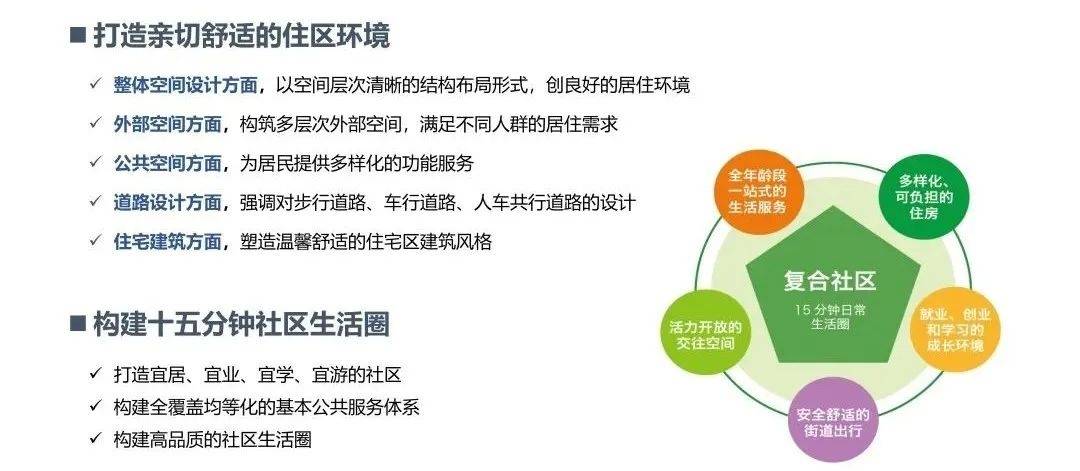 ■ 打造亲切舒适的住区环境

✓ 整体空间设计方面，以空间层次清晰的结构布局形式，创良好的居住环境

✓ 外部空间方面，构筑多层次外部空间，满足不同人群的居住需求

✓ 公共空间方面，为居民提供多样化的功能服务

✓ 道路设计方面，强调对步行道路、车行道路、人车共行道路的设计

✓ 住宅建筑方面，塑造温馨舒适的住宅区建筑风格

■ 构建十五分钟社区生活圈

✓ 打造宜居、宜业、宜学、宜游的社区

✓ 构建全覆盖均等化的基本公共服务体系

✓ 构建高品质的社区生活圈

全年龄段一站式的生活服务

多样化、可负担的住房

复合社区

15 分钟日常生活圈

活力开放的交往空间

就业、创业和学习的成长环境

安全舒适的街道出行